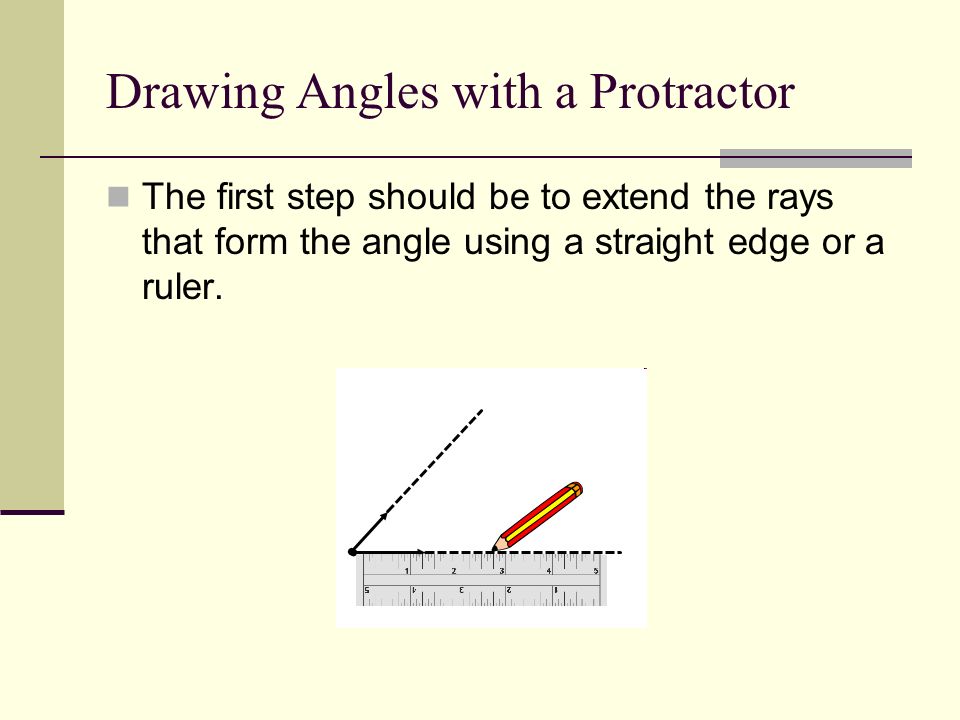 Drawing Angles with a Protractor

The first step should be to extend the rays that form the angle using a straight edge or a ruler.

1 2 3 4 5
5 4 3 2 1